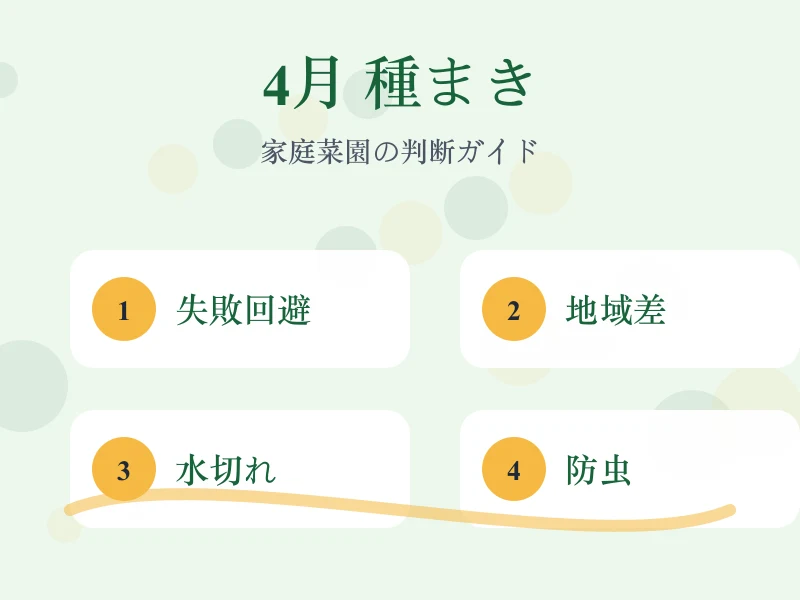 4月 種まき

家庭菜園の判断ガイド

1 失敗回避

2 地域差

3 水切れ

4 防虫